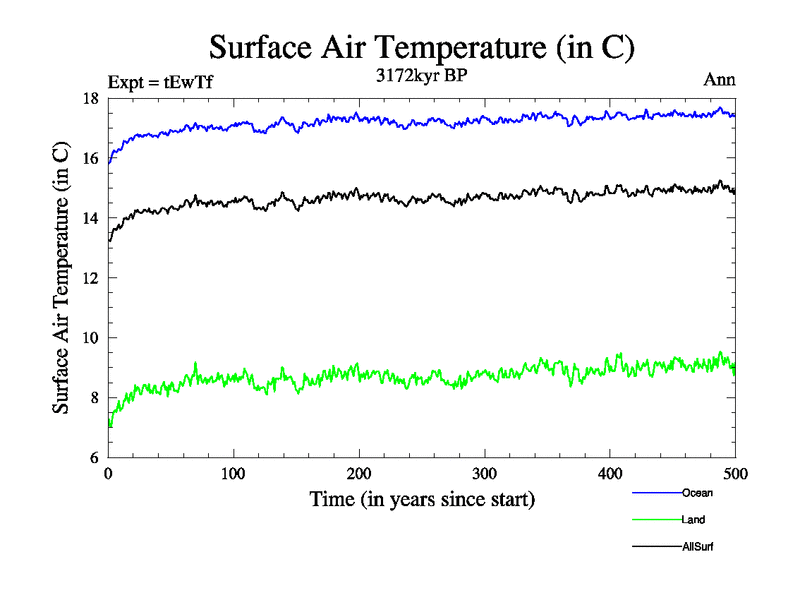 Surface Air Temperature (in C)

Expt = tEwTf

3172kyr BP

Ann

Surface Air Temperature (in C)

18
16
14
12
10
8
6

0
100
200
300
400
500

Time (in years since start)

Ocean
Land
AllSurf